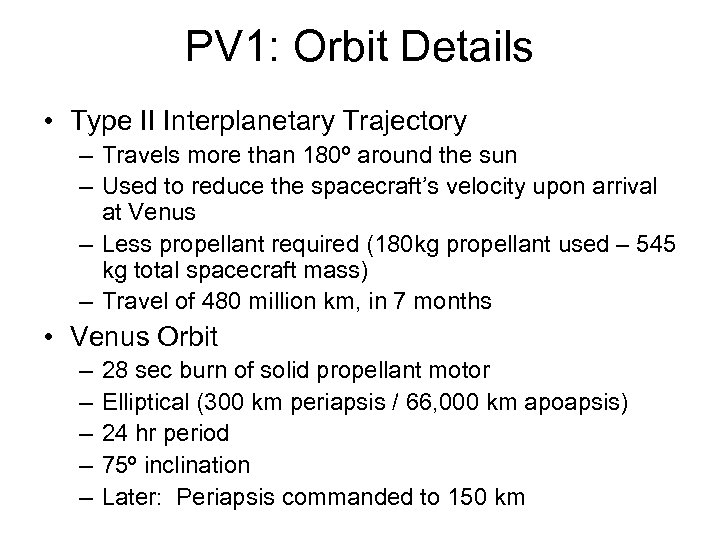 PV1: Orbit Details

• Type II Interplanetary Trajectory
 – Travels more than 180º around the sun
 – Used to reduce the spacecraft's velocity upon arrival at Venus
 – Less propellant required (180kg propellant used – 545 kg total spacecraft mass)
 – Travel of 480 million km, in 7 months
• Venus Orbit
 – 28 sec burn of solid propellant motor
 – Elliptical (300 km periapsis / 66,000 km apoapsis)
 – 24 hr period
 – 75º inclination
 – Later: Periapsis commanded to 150 km